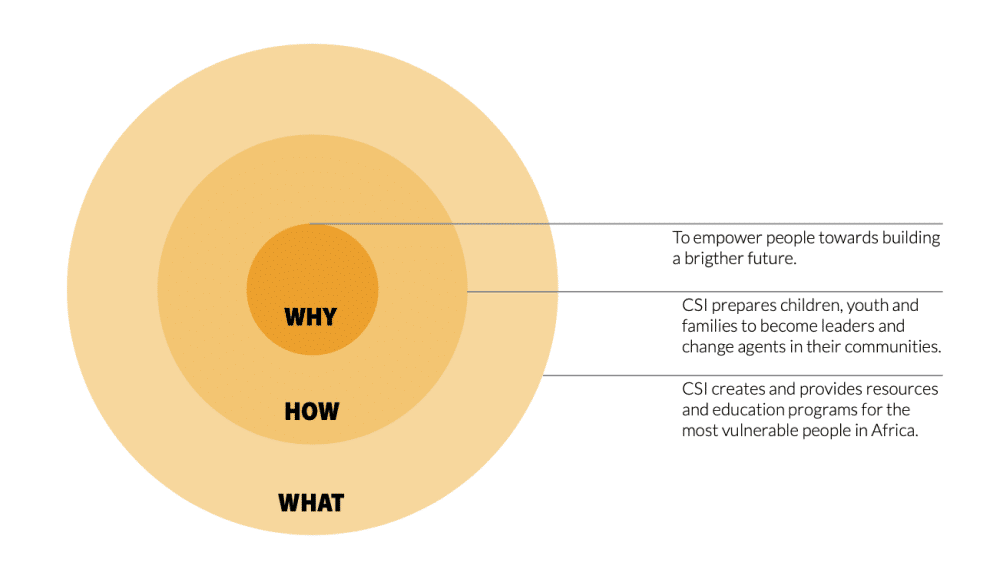 WHY

HOW

WHAT

To empower people towards building a brigther future.

CSI prepares children, youth and families to become leaders and change agents in their communities.

CSI creates and provides resources and education programs for the most vulnerable people in Africa.